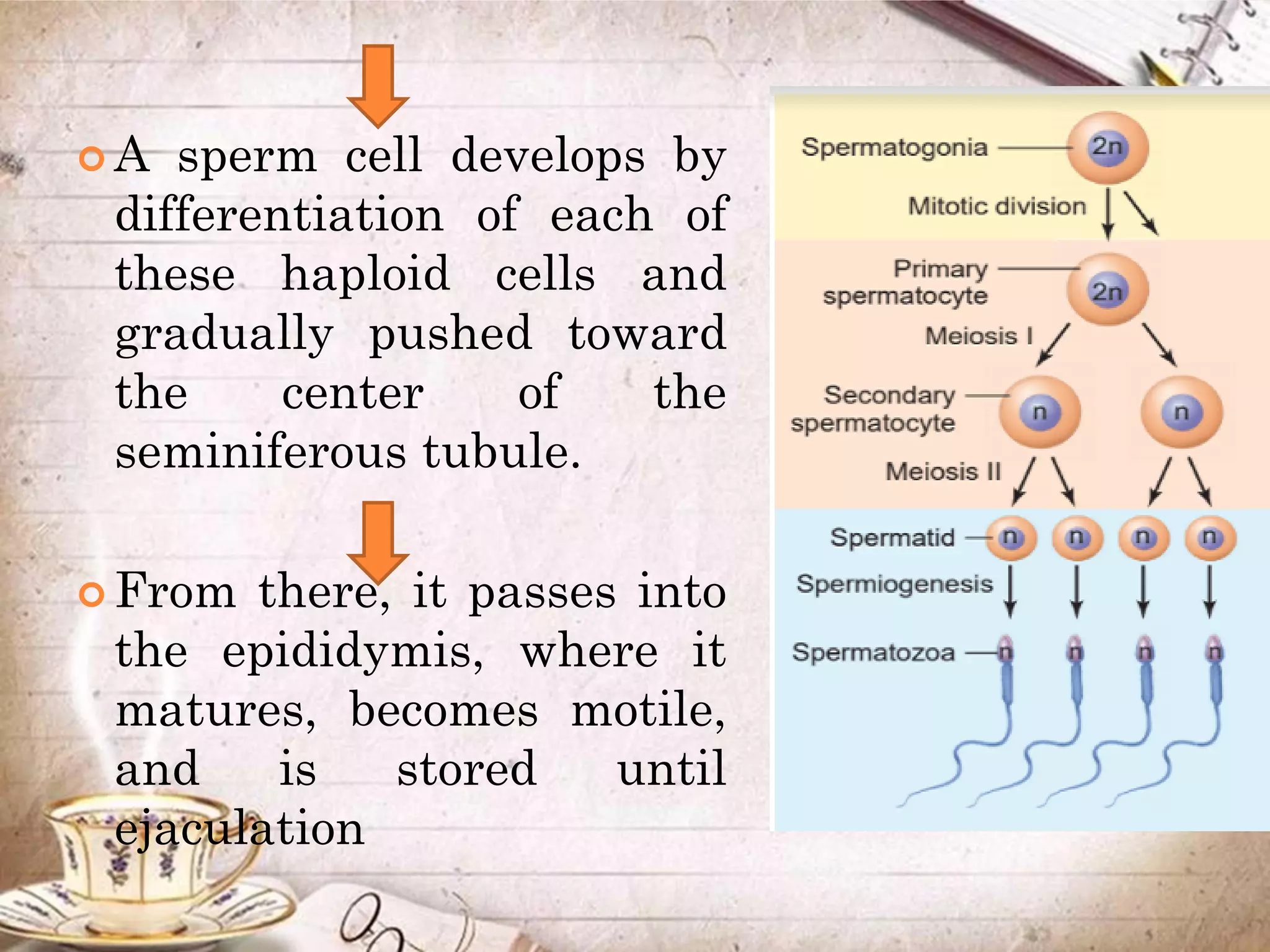 A sperm cell develops by differentiation of each of these haploid cells and gradually pushed toward the center of the seminiferous tubule.

From there, it passes into the epididymis, where it matures, becomes motile, and is stored until ejaculation

Spermatogonia 2n
Mitotic division
Primary spermatocyte 2n
Meiosis I
Secondary spermatocyte n n
Meiosis II
Spermatid n n n n
Spermiogenesis
Spermatozoa n n n n